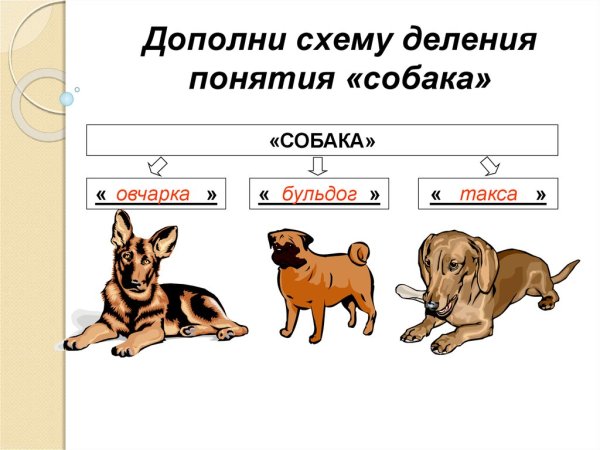 Дополни схему деления понятия «собака»

«СОБАКА»

« овчарка »

« бульдог »

« такса »